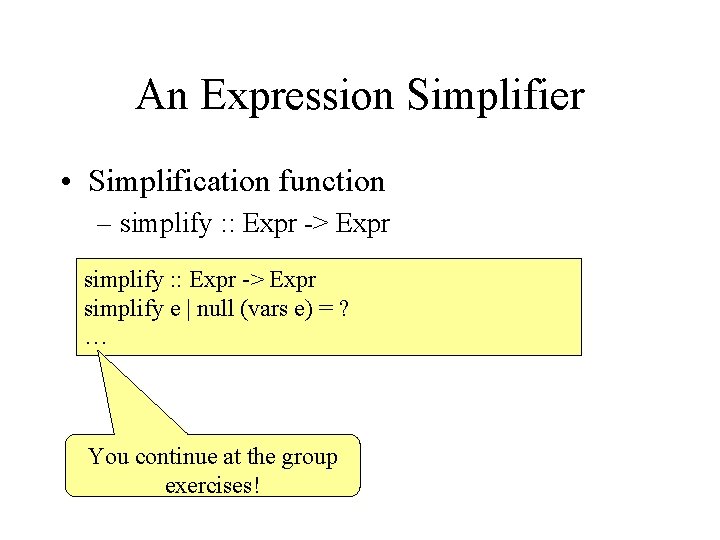 An Expression Simplifier

• Simplification function
– simplify :: Expr -> Expr

simplify :: Expr -> Expr
simplify e | null (vars e) = ?
…

You continue at the group exercises!